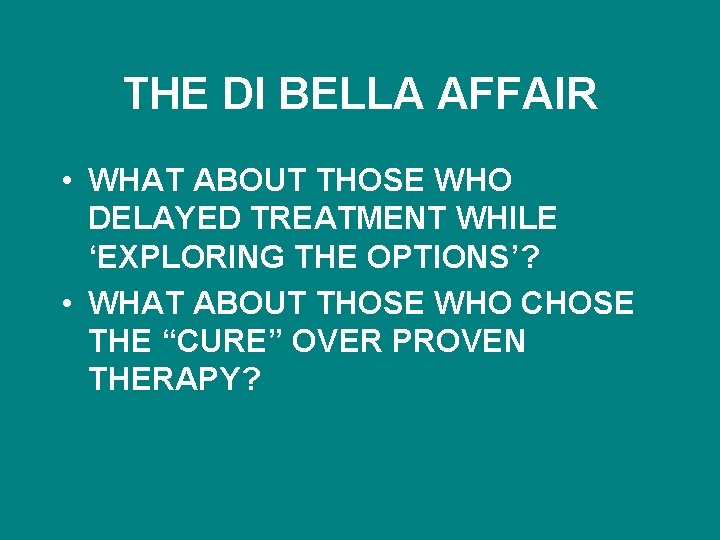 THE DI BELLA AFFAIR

• WHAT ABOUT THOSE WHO DELAYED TREATMENT WHILE ‘EXPLORING THE OPTIONS’?

• WHAT ABOUT THOSE WHO CHOSE THE “CURE” OVER PROVEN THERAPY?